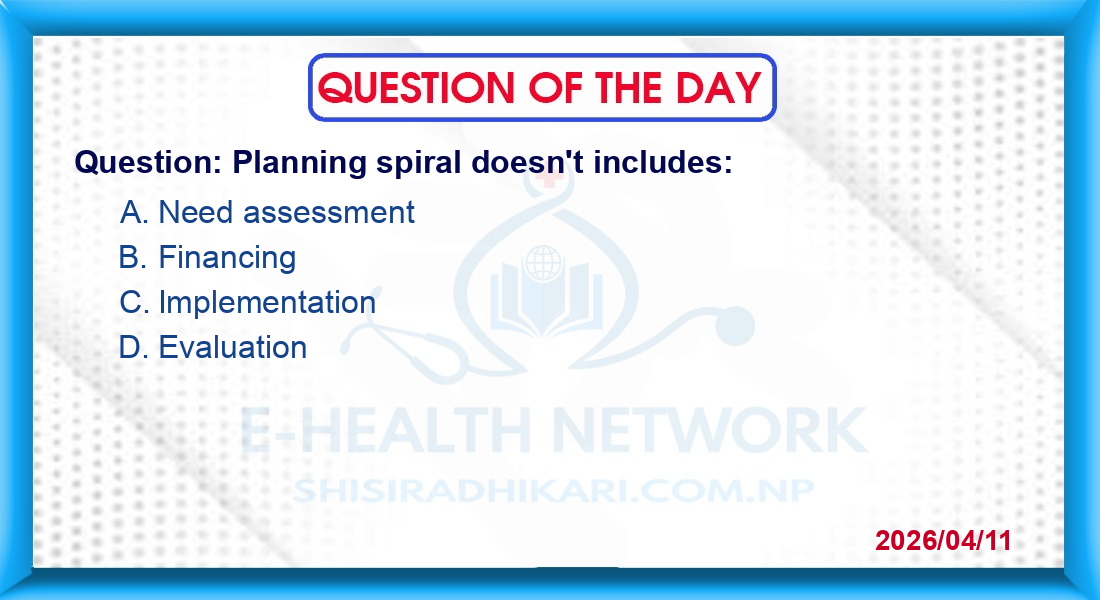 QUESTION OF THE DAY

Question: Planning spiral doesn't includes:

A. Need assessment

B. Financing

C. Implementation

D. Evaluation

E-HEALTH NETWORK

SHISIRADHIKARI.COM.NP

2026/04/11